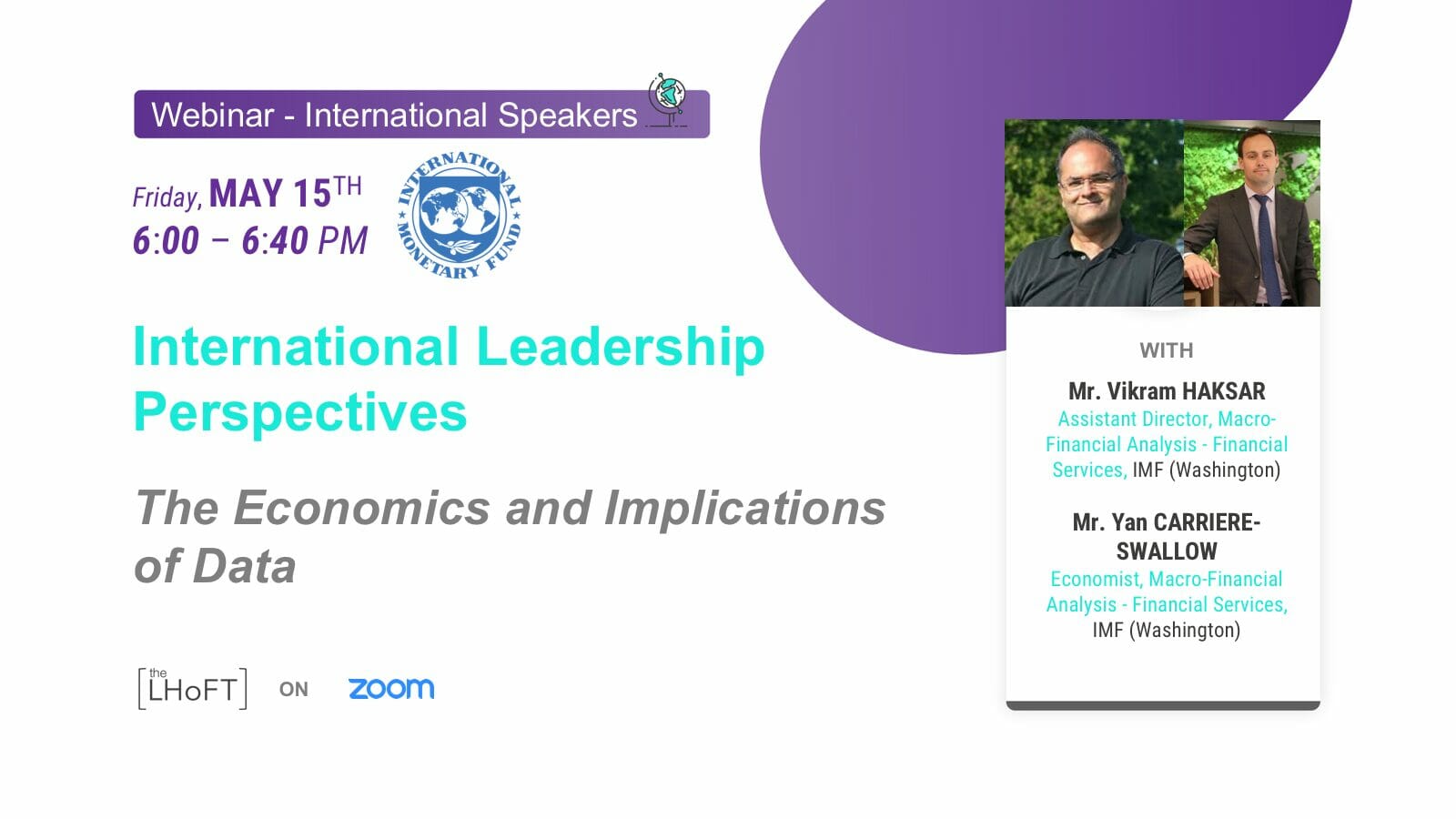 Webinar - International Speakers

Friday, MAY 15TH
6:00 – 6:40 PM

INTERNATIONAL MONETARY FUND

International Leadership Perspectives

The Economics and Implications of Data

the LHoFT ON zoom

WITH

Mr. Vikram HAKSAR
Assistant Director, Macro-Financial Analysis - Financial Services, IMF (Washington)

Mr. Yan CARRIERE-SWALLOW
Economist, Macro-Financial Analysis - Financial Services, IMF (Washington)